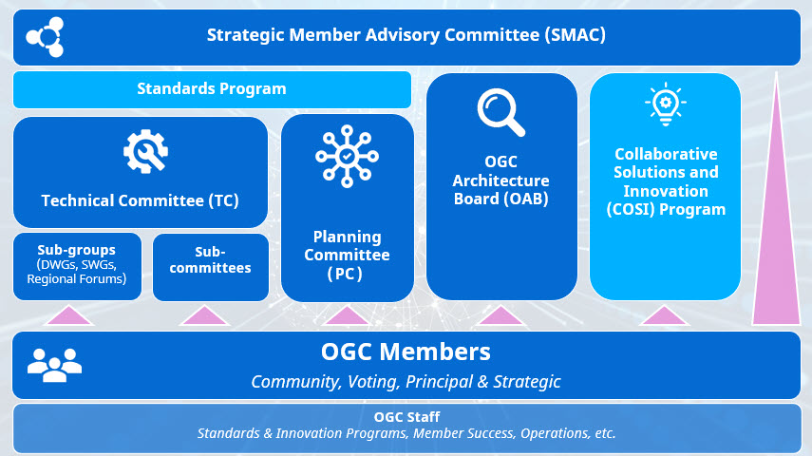 Strategic Member Advisory Committee (SMAC)

Standards Program

Technical Committee (TC)

Sub-groups
(DWGs, SWGs, Regional Forums)

Sub-committees

Planning Committee (PC)

OGC Architecture Board (OAB)

Collaborative Solutions and Innovation (COSI) Program

OGC Members
Community, Voting, Principal & Strategic

OGC Staff
Standards & Innovation Programs, Member Success, Operations, etc.